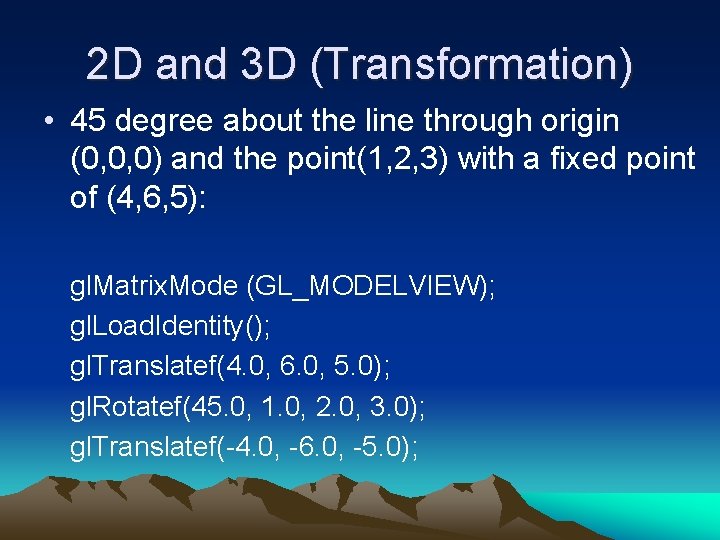 2D and 3D (Transformation)

• 45 degree about the line through origin (0,0,0) and the point(1,2,3) with a fixed point of (4,6,5):

glMatrixMode (GL_MODELVIEW);
glLoadIdentity();
glTranslatef(4.0, 6.0, 5.0);
glRotatef(45.0, 1.0, 2.0, 3.0);
glTranslatef(-4.0, -6.0, -5.0);